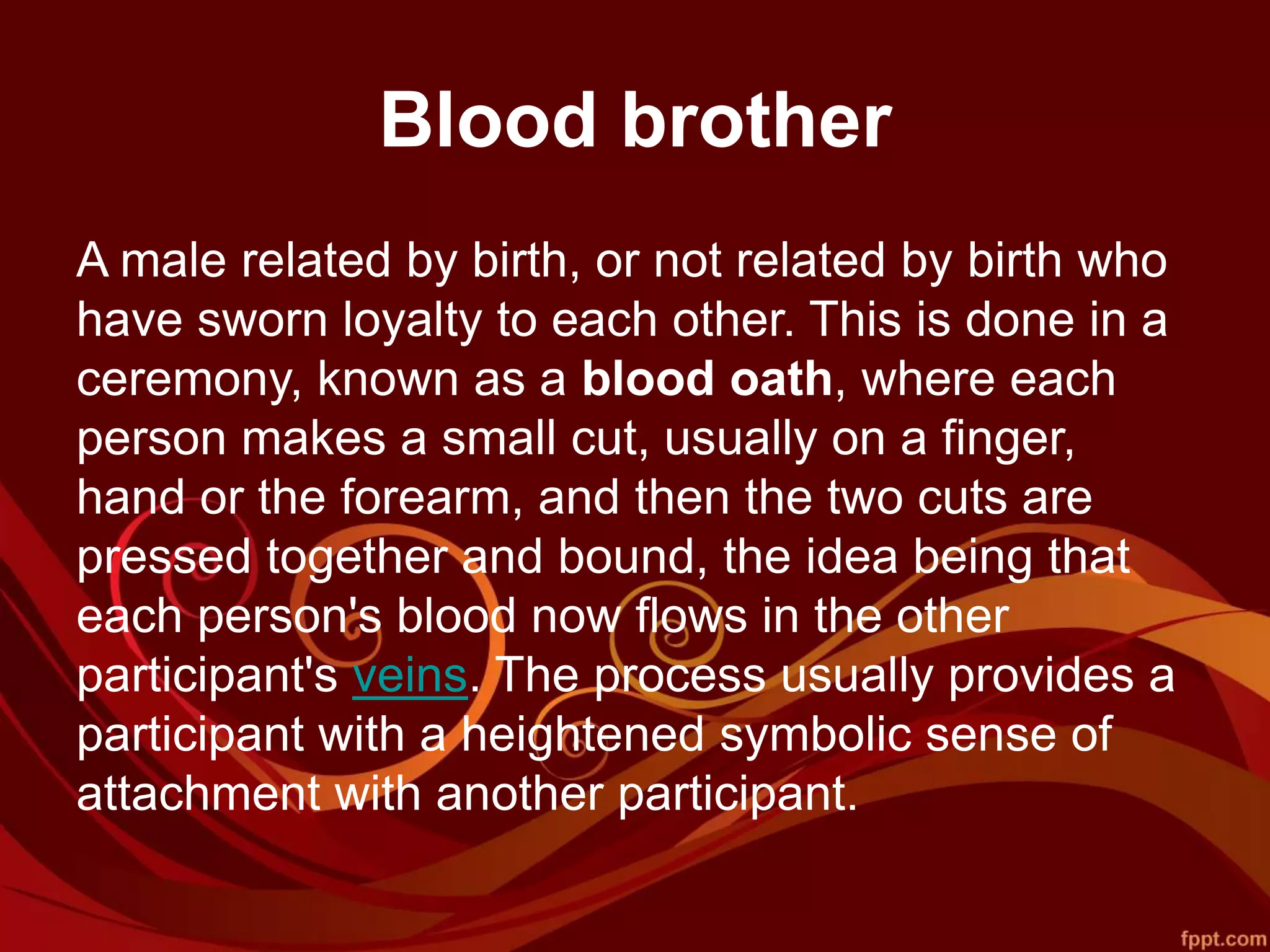 Blood brother

A male related by birth, or not related by birth who have sworn loyalty to each other. This is done in a ceremony, known as a blood oath, where each person makes a small cut, usually on a finger, hand or the forearm, and then the two cuts are pressed together and bound, the idea being that each person's blood now flows in the other participant's veins. The process usually provides a participant with a heightened symbolic sense of attachment with another participant.

fppt.com